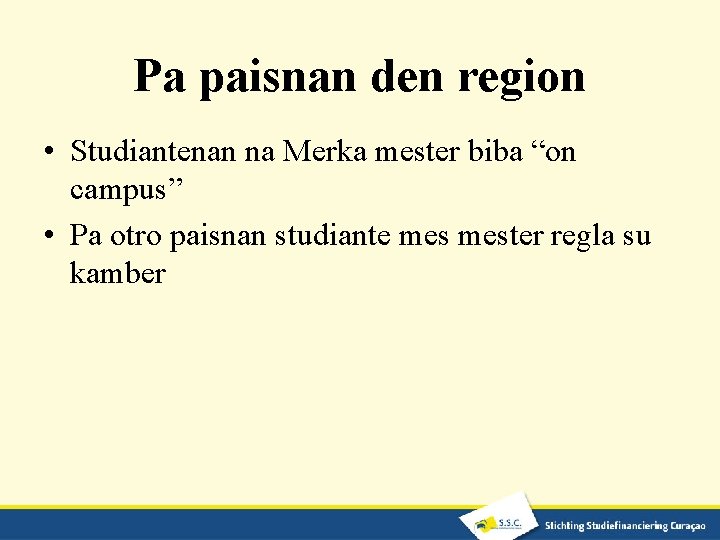 Pa paisnan den region

• Studiantenan na Merka mester biba “on campus”
• Pa otro paisnan studiante mes mester regla su kamber

S.S.C.
Stichting Studiefinanciering Curaçao